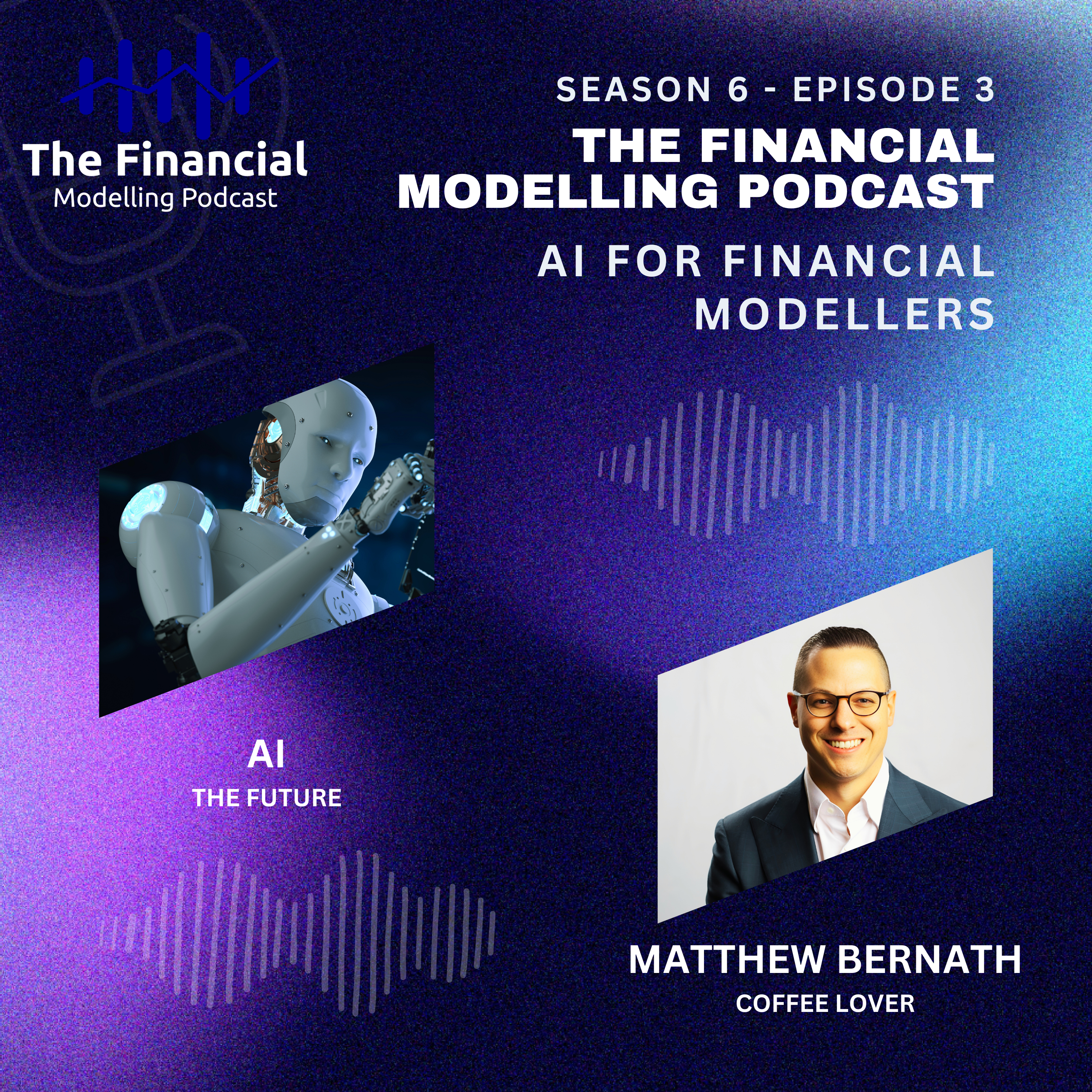 The Financial
Modelling Podcast

SEASON 6 - EPISODE 3
THE FINANCIAL MODELLING PODCAST
AI FOR FINANCIAL MODELLERS

AI
THE FUTURE

MATTHEW BERNATH
COFFEE LOVER